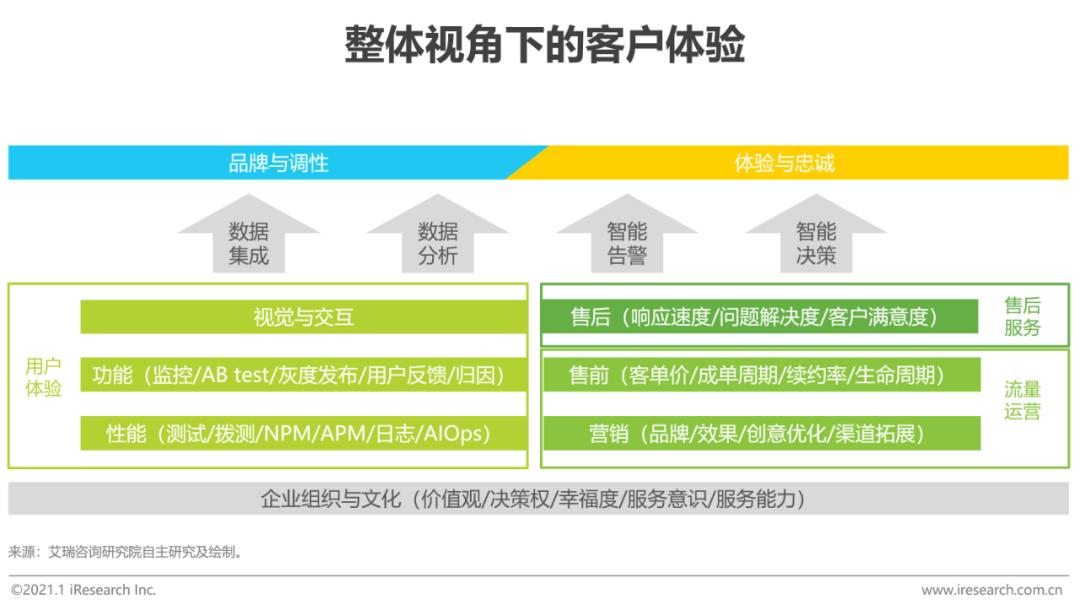 整体视角下的客户体验

品牌与调性

体验与忠诚

数据集成

数据分析

智能告警

智能决策

用户体验

视觉与交互

功能（监控/AB test/灰度发布/用户反馈/归因）

性能（测试/拨测/NPM/APM/日志/AIOps）

售后（响应速度/问题解决度/客户满意度）

售后服务

售前（客单价/成单周期/续约率/生命周期）

营销（品牌/效果/创意优化/渠道拓展）

流量运营

企业组织与文化（价值观/决策权/幸福度/服务意识/服务能力）

来源：艾瑞咨询研究院自主研究及绘制。

©2021.1 iResearch Inc.

www.iresearch.com.cn